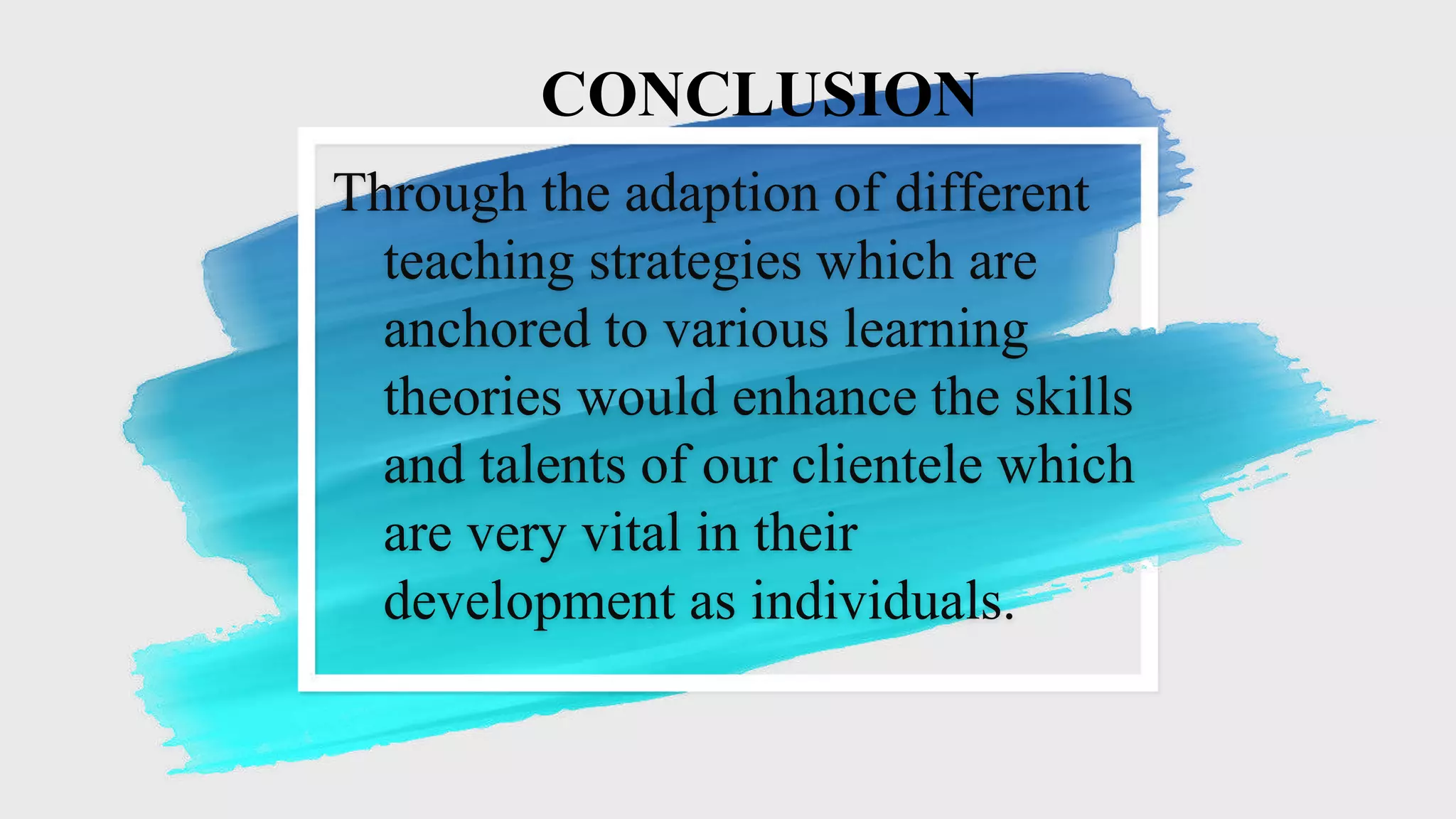 CONCLUSION

Through the adaption of different teaching strategies which are anchored to various learning theories would enhance the skills and talents of our clientele which are very vital in their development as individuals.